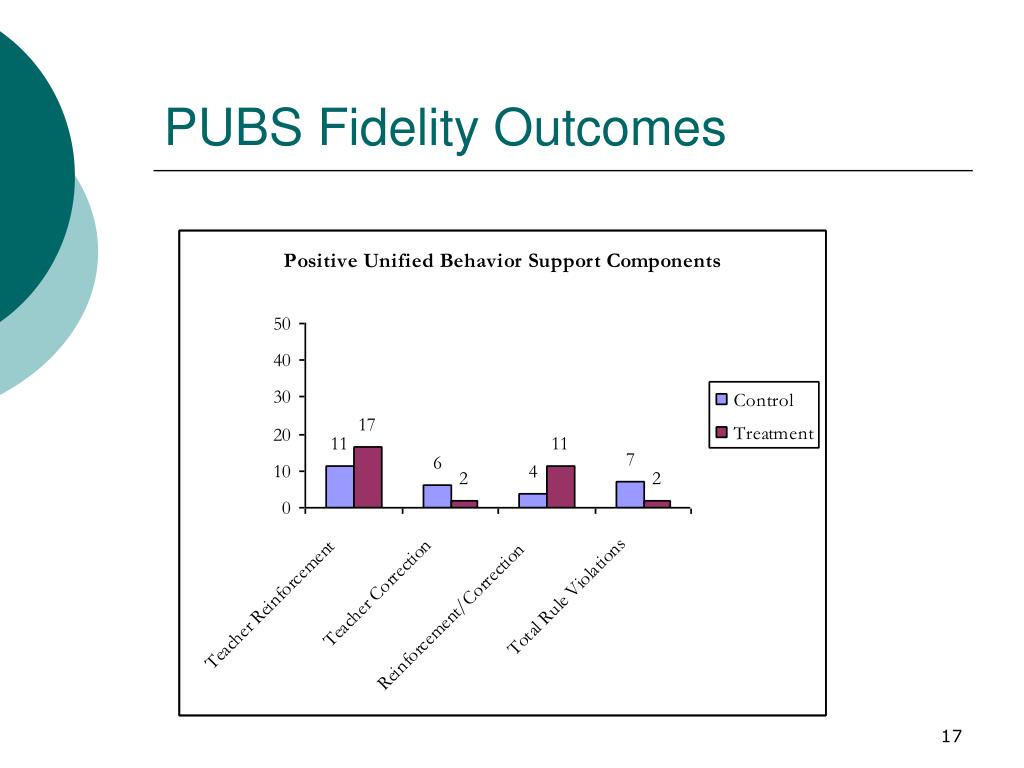 PUBS Fidelity Outcomes

Positive Unified Behavior Support Components

50
40
30
20
10
0

11
17
6
2
4
11
7
2

Control
Treatment

Teacher Reinforcement
Teacher Correction
Reinforcement/Correction
Total Rule Violations

17